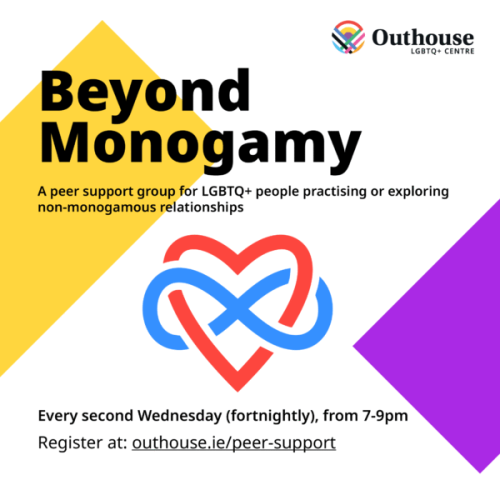 Outhouse
LGBTQ+ CENTRE

Beyond Monogamy

A peer support group for LGBTQ+ people practising or exploring non-monogamous relationships

Every second Wednesday (fortnightly), from 7-9pm

Register at: outhouse.ie/peer-support